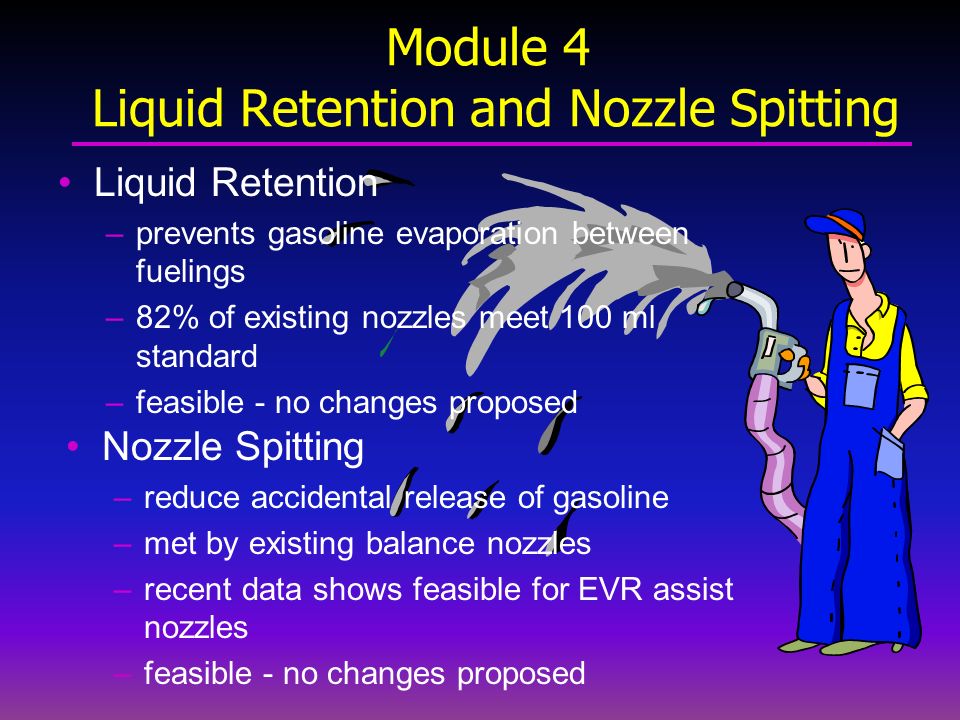 Module 4
Liquid Retention and Nozzle Spitting

• Liquid Retention
– prevents gasoline evaporation between fuelings
– 82% of existing nozzles meet 100 ml standard
– feasible - no changes proposed

• Nozzle Spitting
– reduce accidental release of gasoline
– met by existing balance nozzles
– recent data shows feasible for EVR assist nozzles
– feasible - no changes proposed